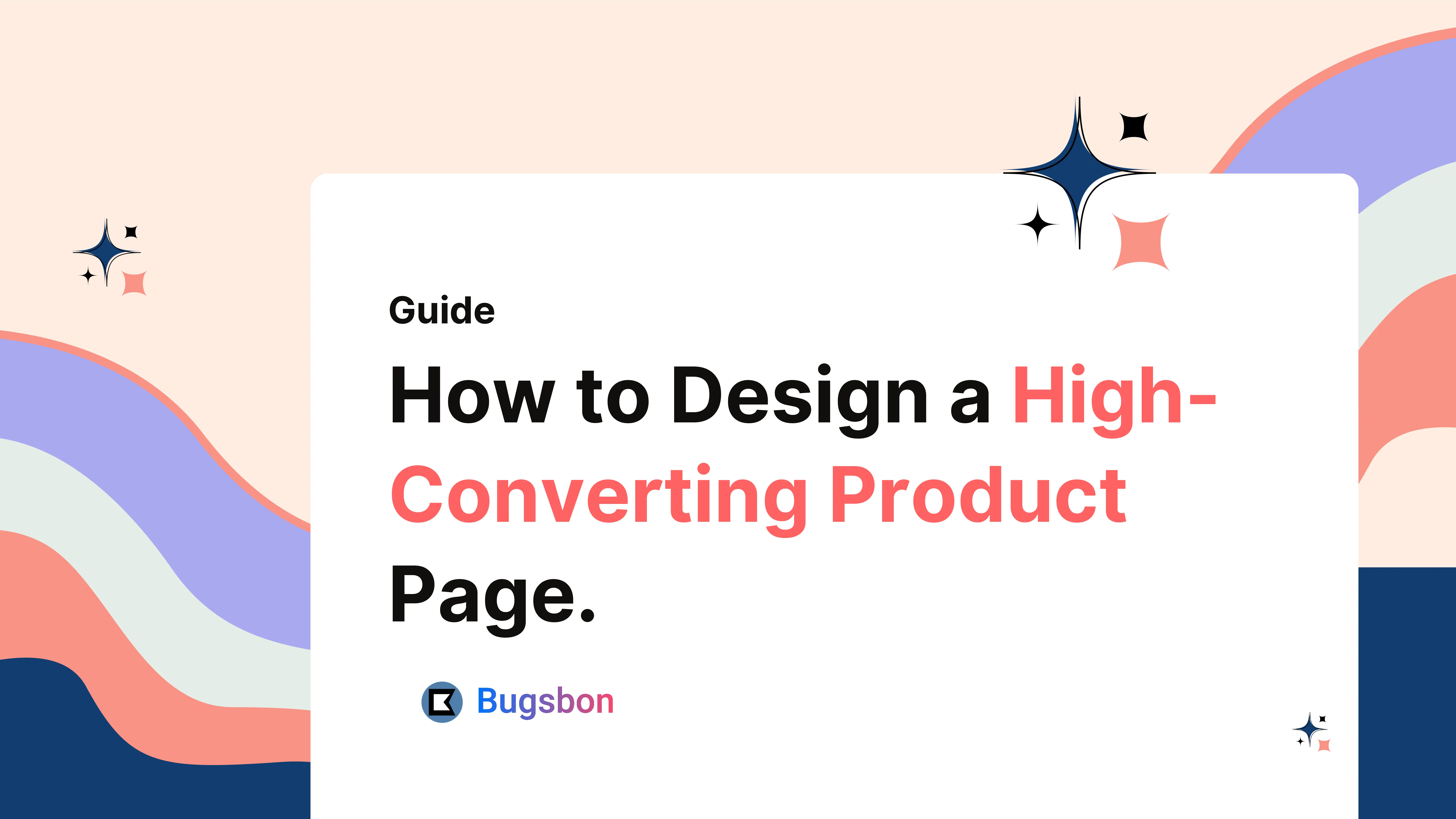 Guide

How to Design a High-Converting Product Page.

Bugsbon